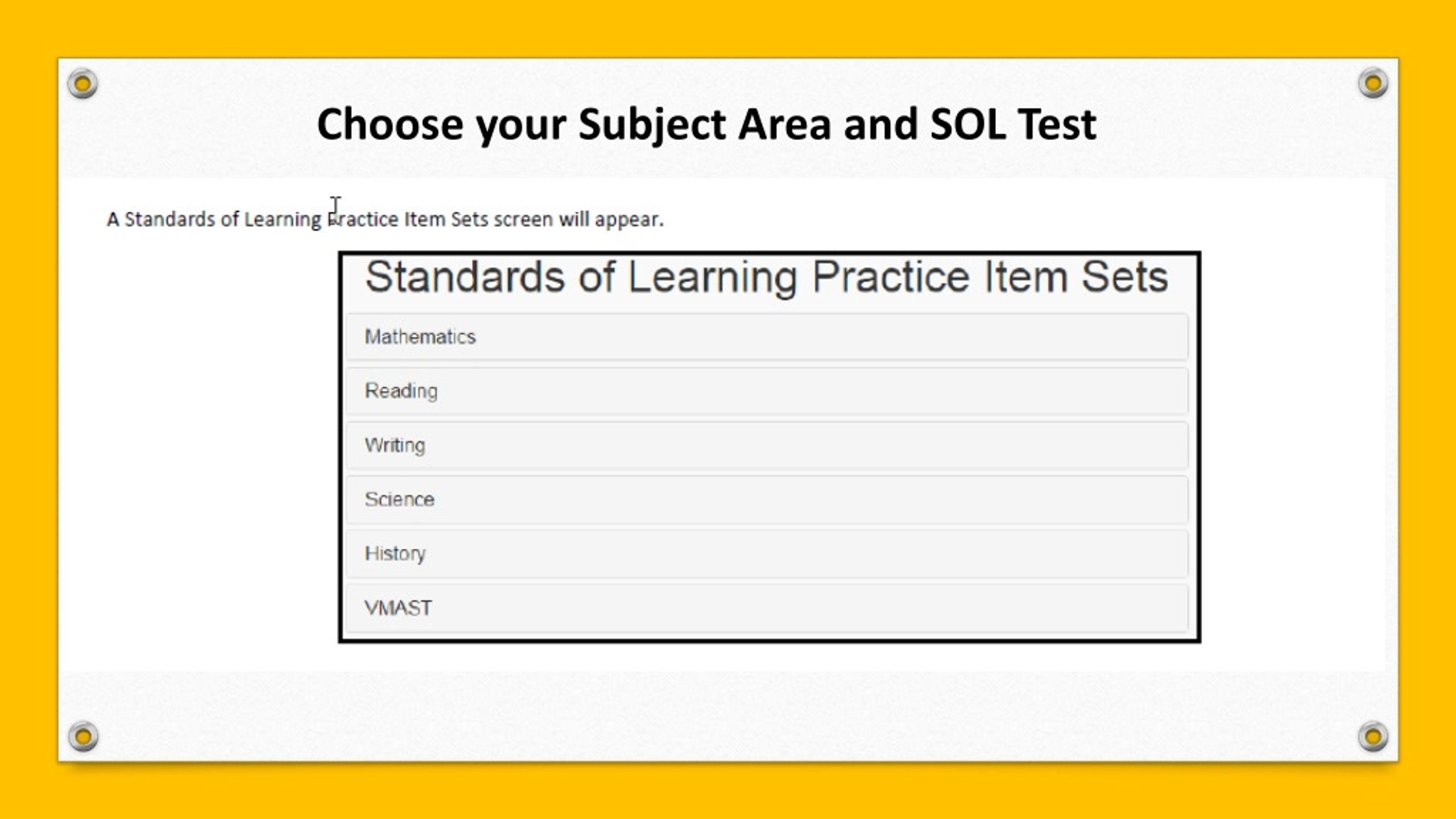 Choose your Subject Area and SOL Test

A Standards of Learning Practice Item Sets screen will appear.

Standards of Learning Practice Item Sets

Mathematics

Reading

Writing

Science

History

VMAST